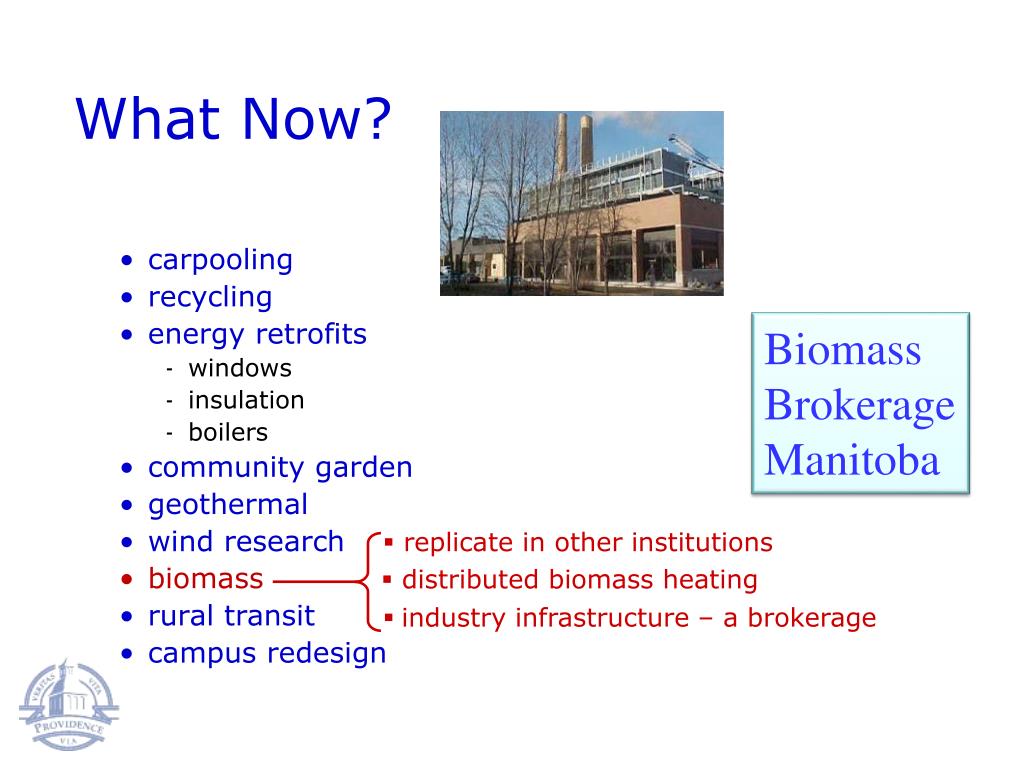 What Now?

• carpooling
• recycling
• energy retrofits
- windows
- insulation
- boilers
• community garden
• geothermal
• wind research
• biomass
• rural transit
• campus redesign

▪ replicate in other institutions
▪ distributed biomass heating
▪ industry infrastructure – a brokerage

Biomass Brokerage Manitoba

VERITAS VITA PROVIDENCE VIA